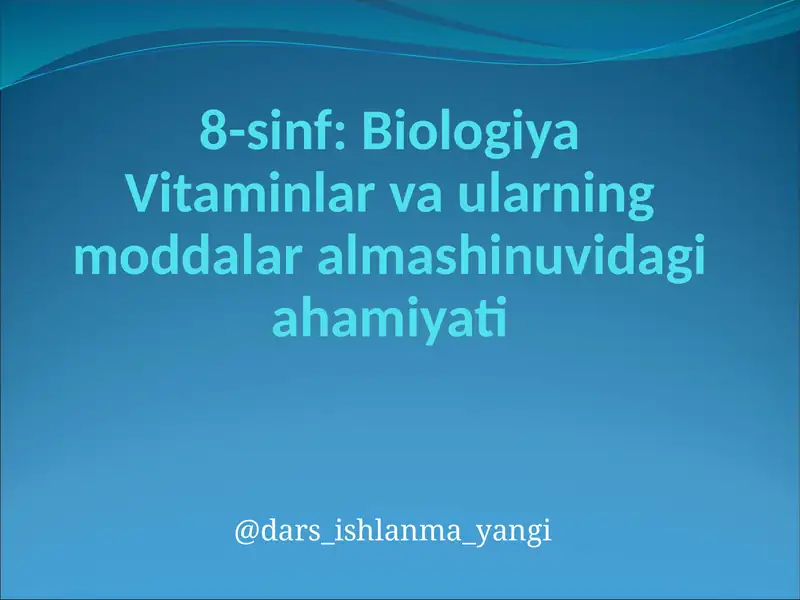 8-sinf: Biologiya
Vitaminlar va ularning moddalar almashinuvidagi ahamiyati

@dars_ishlanma_yangi